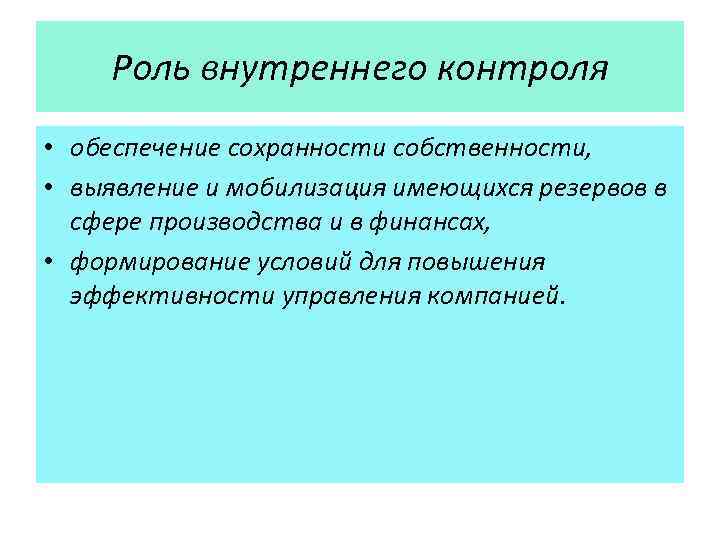 Роль внутреннего контроля

• обеспечение сохранности собственности,
• выявление и мобилизация имеющихся резервов в сфере производства и в финансах,
• формирование условий для повышения эффективности управления компанией.